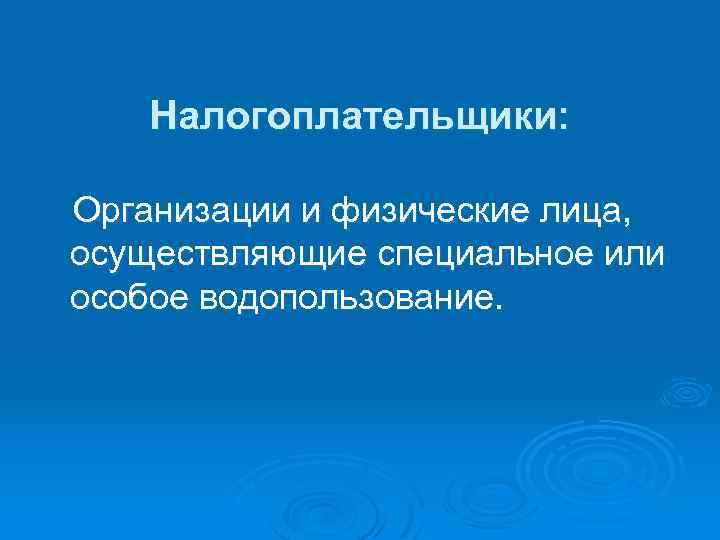 Налогоплательщики:

Организации и физические лица, осуществляющие специальное или особое водопользование.